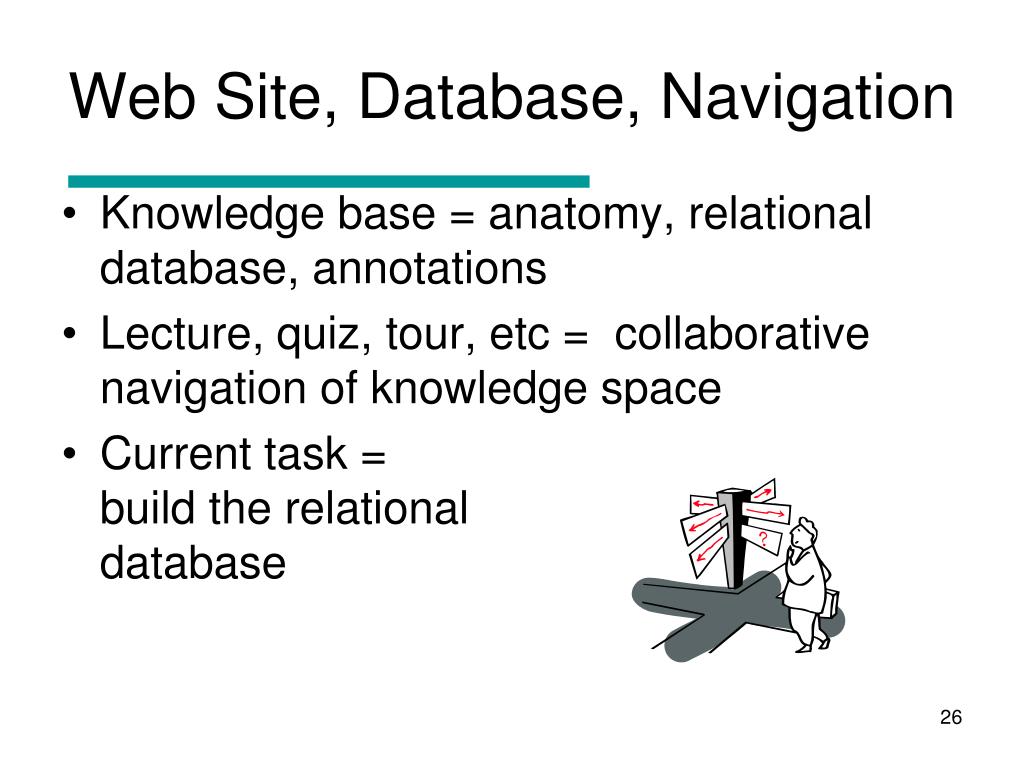 Web Site, Database, Navigation

• Knowledge base = anatomy, relational database, annotations
• Lecture, quiz, tour, etc = collaborative navigation of knowledge space
• Current task = build the relational database

?

26